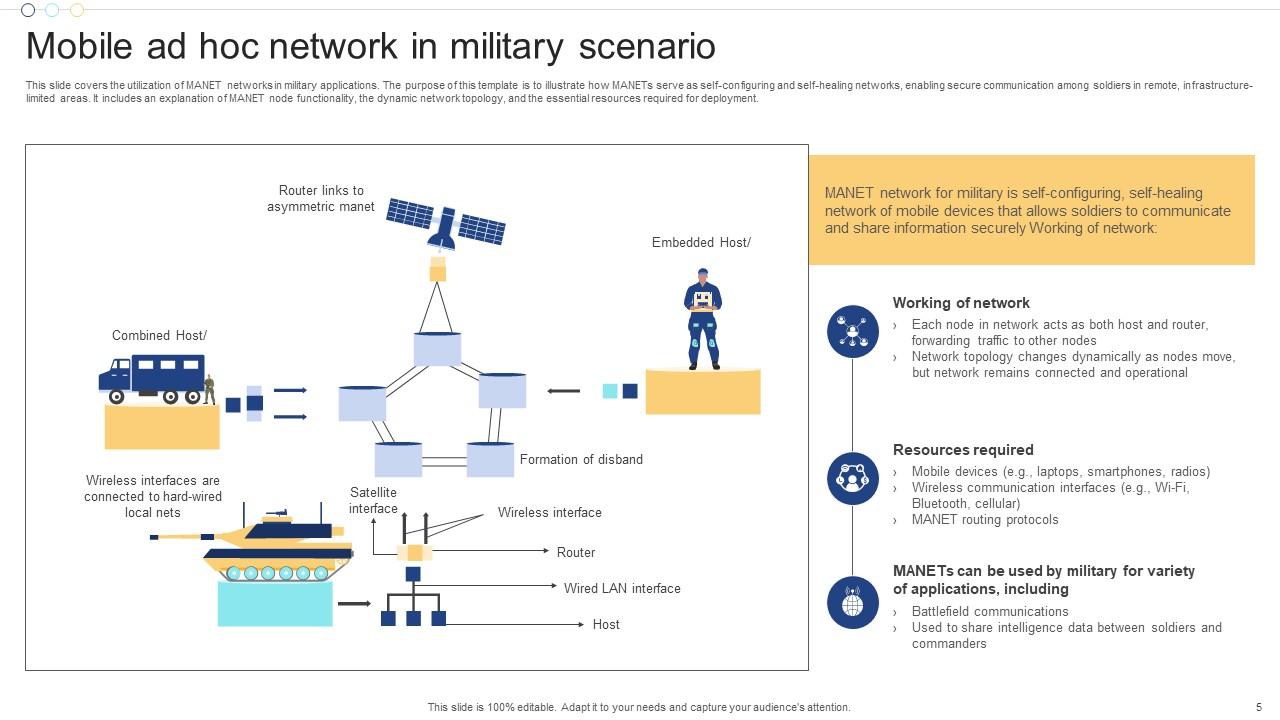 Mobile ad hoc network in military scenario

This slide covers the utilization of MANET networks in military applications. The purpose of this template is to illustrate how MANETs serve as self-configuring and self-healing networks, enabling secure communication among soldiers in remote, infrastructure-limited areas. It includes an explanation of MANET node functionality, the dynamic network topology, and the essential resources required for deployment.

Router links to asymmetric manet

Embedded Host/

Combined Host/

Formation of disband

Wireless interfaces are connected to hard-wired local nets

Satellite interface

Wireless interface

Router

Wired LAN interface

Host

MANET network for military is self-configuring, self-healing network of mobile devices that allows soldiers to communicate and share information securely Working of network:

Working of network
› Each node in network acts as both host and router, forwarding traffic to other nodes
› Network topology changes dynamically as nodes move, but network remains connected and operational

Resources required
› Mobile devices (e.g., laptops, smartphones, radios)
› Wireless communication interfaces (e.g., Wi-Fi, Bluetooth, cellular)
› MANET routing protocols

MANETs can be used by military for variety of applications, including
› Battlefield communications
› Used to share intelligence data between soldiers and commanders

This slide is 100% editable. Adapt it to your needs and capture your audience's attention.

5